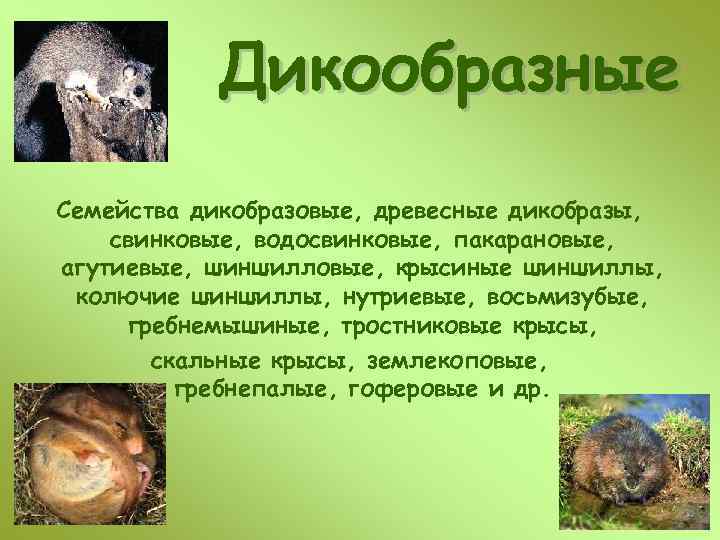 Дикообразные

Семейства дикобразовые, древесные дикобразы, свинковые, водосвинковые, пакарановые, агутиевые, шиншилловые, крысиные шиншиллы, колючие шиншиллы, нутриевые, восьмизубые, гребнемышиные, тростниковые крысы,

скальные крысы, землекоповые, гребнепалые, гоферовые и др.